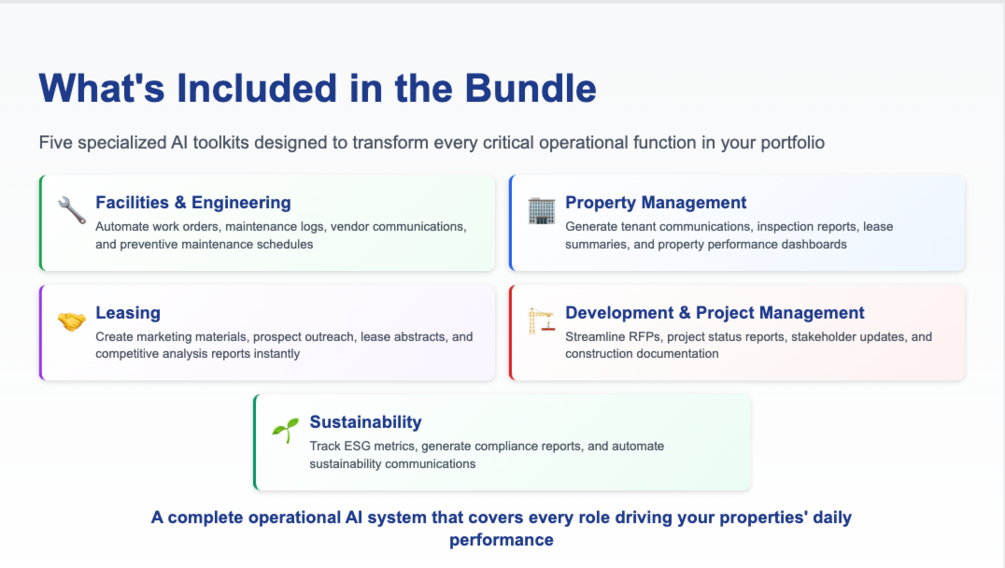 What's Included in the Bundle

Five specialized AI toolkits designed to transform every critical operational function in your portfolio

Facilities & Engineering
Automate work orders, maintenance logs, vendor communications, and preventive maintenance schedules

Property Management
Generate tenant communications, inspection reports, lease summaries, and property performance dashboards

Leasing
Create marketing materials, prospect outreach, lease abstracts, and competitive analysis reports instantly

Development & Project Management
Streamline RFPs, project status reports, stakeholder updates, and construction documentation

Sustainability
Track ESG metrics, generate compliance reports, and automate sustainability communications

A complete operational AI system that covers every role driving your properties' daily performance